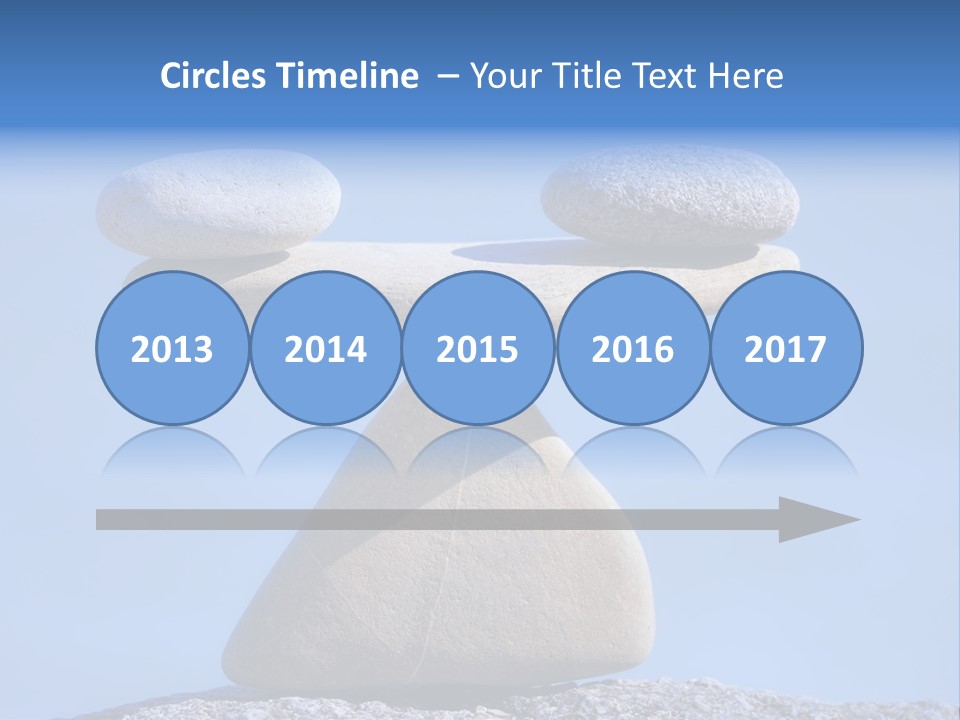 Circles Timeline – Your Title Text Here

2013

2014

2015

2016

2017